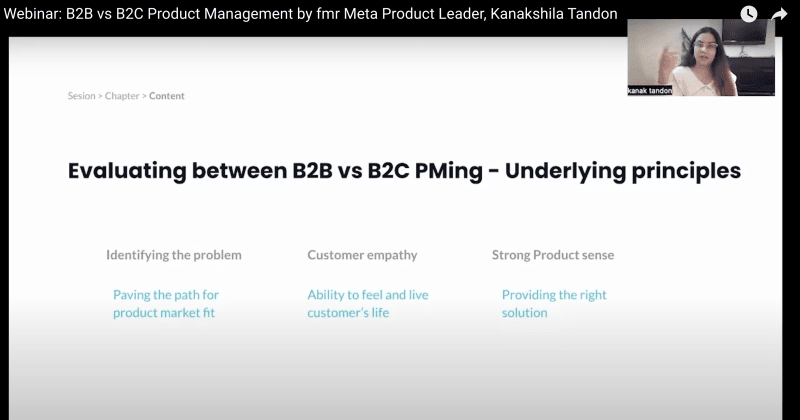 Webinar: B2B vs B2C Product Management by fmr Meta Product Leader, Kanakshila Tandon

kanak tandon

Sesion > Chapter > Content

Evaluating between B2B vs B2C PMing - Underlying principles

Identifying the problem

Paving the path for product market fit

Customer empathy

Ability to feel and live customer's life

Strong Product sense

Providing the right solution